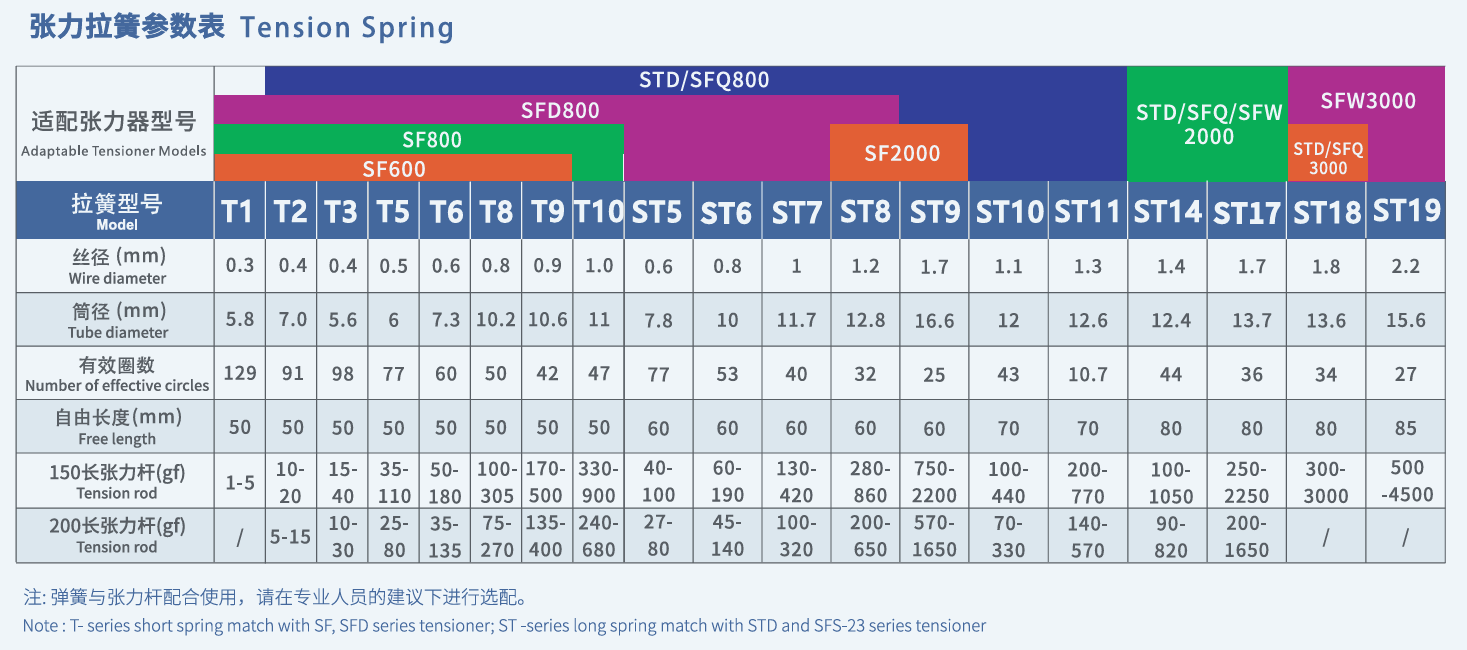 张力拉簧参数表 Tension Spring

适配张力器型号
Adaptable Tensioner Models

STD/SFQ800
SFD800
SF800
SF600
SF2000
STD/SFQ/SFW 2000
SFW3000
STD/SFQ 3000

| 拉簧型号 Model | T1 | T2 | T3 | T5 | T6 | T8 | T9 | T10 | ST5 | ST6 | ST7 | ST8 | ST9 | ST10 | ST11 | ST14 | ST17 | ST18 | ST19 |
|---|---|---|---|---|---|---|---|---|---|---|---|---|---|---|---|---|---|---|---|
| 丝径 (mm) Wire diameter | 0.3 | 0.4 | 0.4 | 0.5 | 0.6 | 0.8 | 0.9 | 1.0 | 0.6 | 0.8 | 1 | 1.2 | 1.7 | 1.1 | 1.3 | 1.4 | 1.7 | 1.8 | 2.2 |
| 筒径 (mm) Tube diameter | 5.8 | 7.0 | 5.6 | 6 | 7.3 | 10.2 | 10.6 | 11 | 7.8 | 10 | 11.7 | 12.8 | 16.6 | 12 | 12.6 | 12.4 | 13.7 | 13.6 | 15.6 |
| 有效圈数 Number of effective circles | 129 | 91 | 98 | 77 | 60 | 50 | 42 | 47 | 77 | 53 | 40 | 32 | 25 | 43 | 10.7 | 44 | 36 | 34 | 27 |
| 自由长度(mm) Free length | 50 | 50 | 50 | 50 | 50 | 50 | 50 | 50 | 60 | 60 | 60 | 60 | 60 | 70 | 70 | 80 | 80 | 80 | 85 |
| 150长张力杆(gf) Tension rod | 1-5 | 10-20 | 15-40 | 35-110 | 50-180 | 100-305 | 170-500 | 330-900 | 40-100 | 60-190 | 130-420 | 280-860 | 750-2200 | 100-440 | 200-770 | 100-1050 | 250-2250 | 300-3000 | 500-4500 |
| 200长张力杆(gf) Tension rod | / | 5-15 | 10-30 | 25-80 | 35-135 | 75-270 | 135-400 | 240-680 | 27-80 | 45-140 | 100-320 | 200-650 | 570-1650 | 70-330 | 140-570 | 90-820 | 200-1650 | / | / |

注: 弹簧与张力杆配合使用，请在专业人员的建议下进行选配。
Note : T- series short spring match with SF, SFD series tensioner; ST -series long spring match with STD and SFS-23 series tensioner